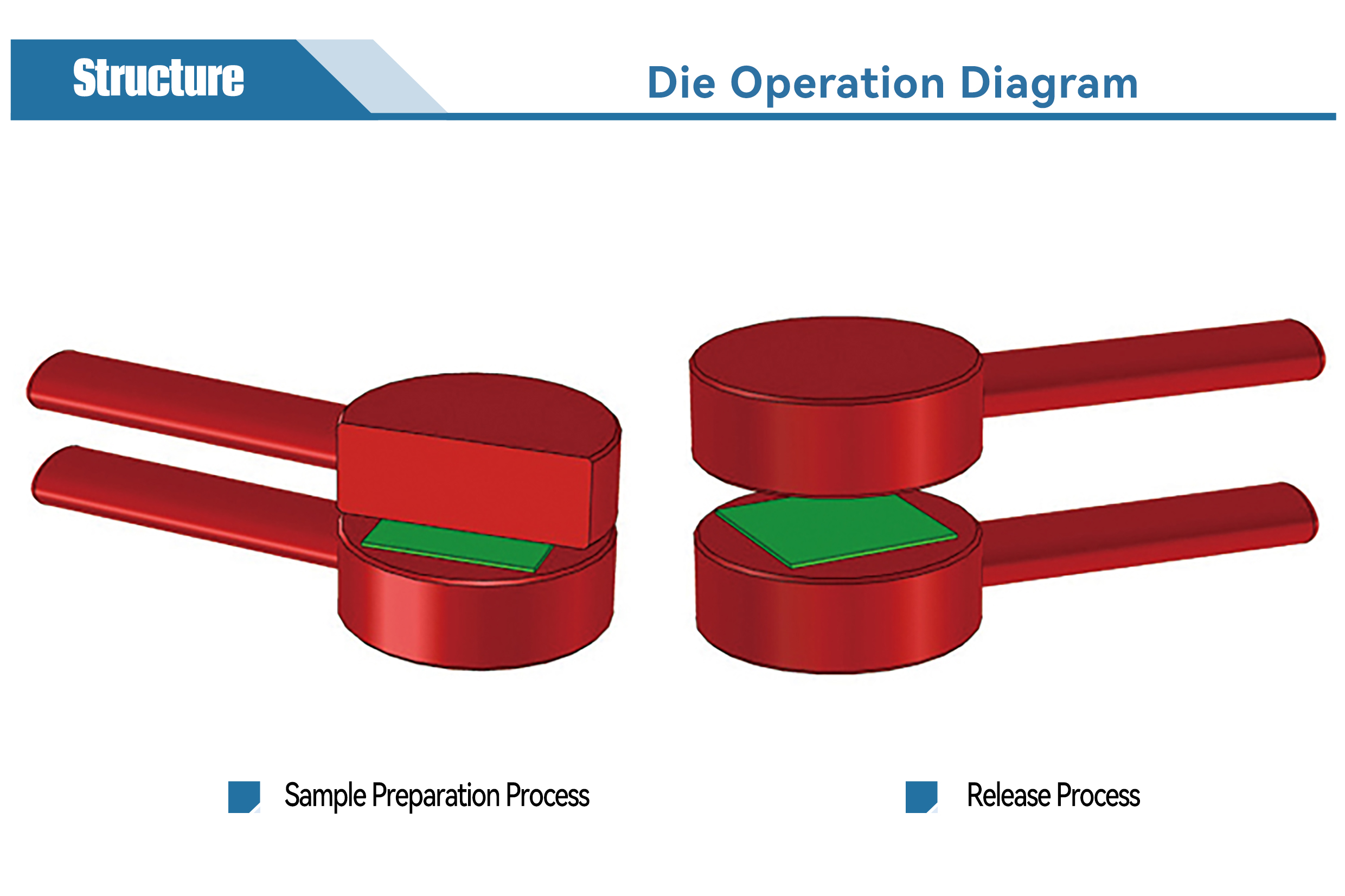 Structure

Die Operation Diagram

Sample Preparation Process

Release Process